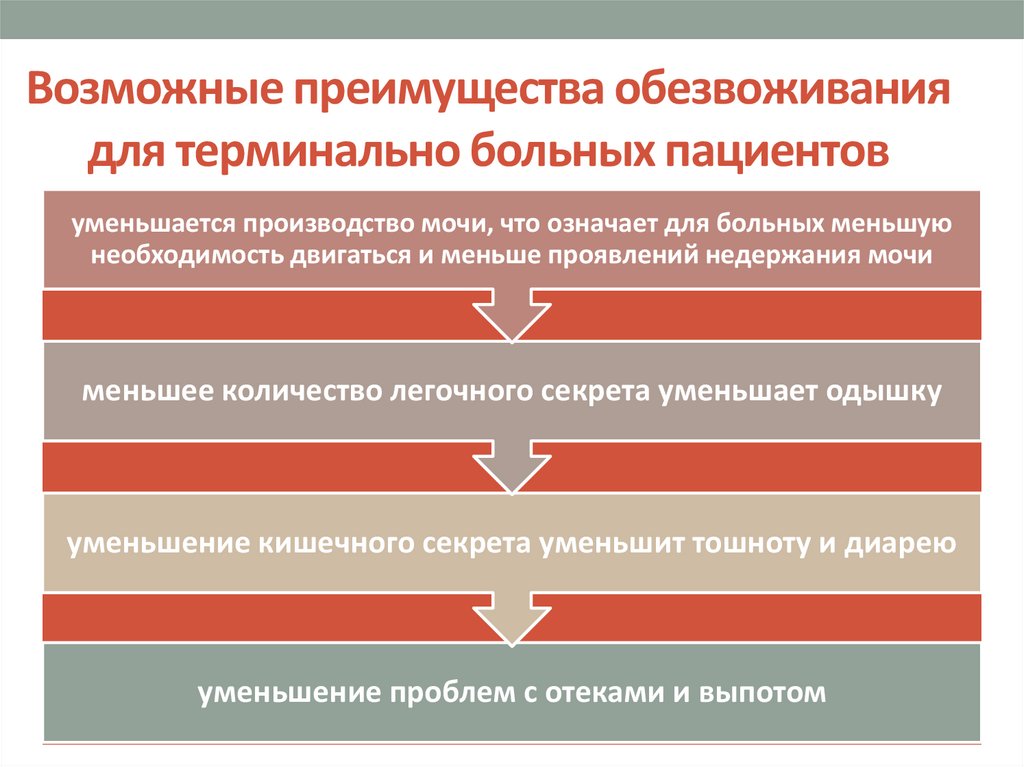 Возможные преимущества обезвоживания для терминально больных пациентов

уменьшается производство мочи, что означает для больных меньшую необходимость двигаться и меньше проявлений недержания мочи

меньшее количество легочного секрета уменьшает одышку

уменьшение кишечного секрета уменьшит тошноту и диарею

уменьшение проблем с отеками и выпотом